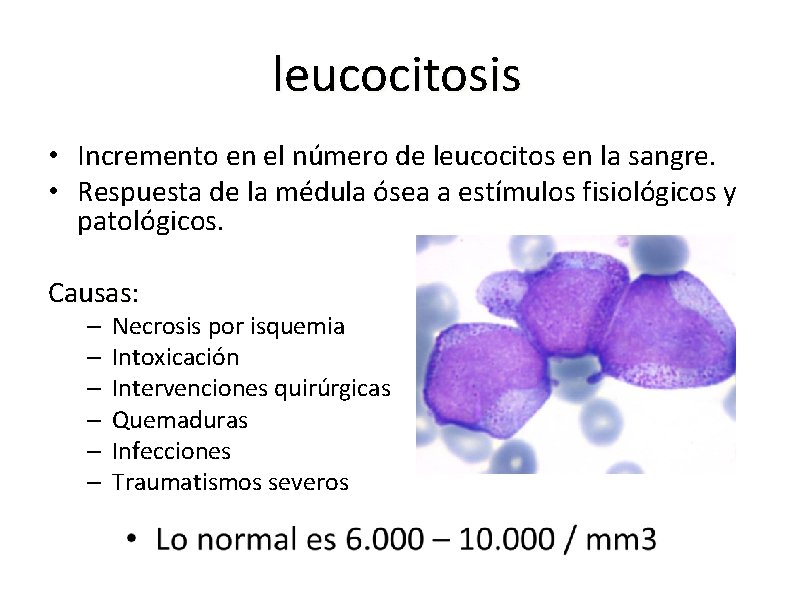 leucocitosis

• Incremento en el número de leucocitos en la sangre.
• Respuesta de la médula ósea a estímulos fisiológicos y patológicos.

Causas:
– Necrosis por isquemia
– Intoxicación
– Intervenciones quirúrgicas
– Quemaduras
– Infecciones
– Traumatismos severos

• Lo normal es 6.000 – 10.000 / mm3